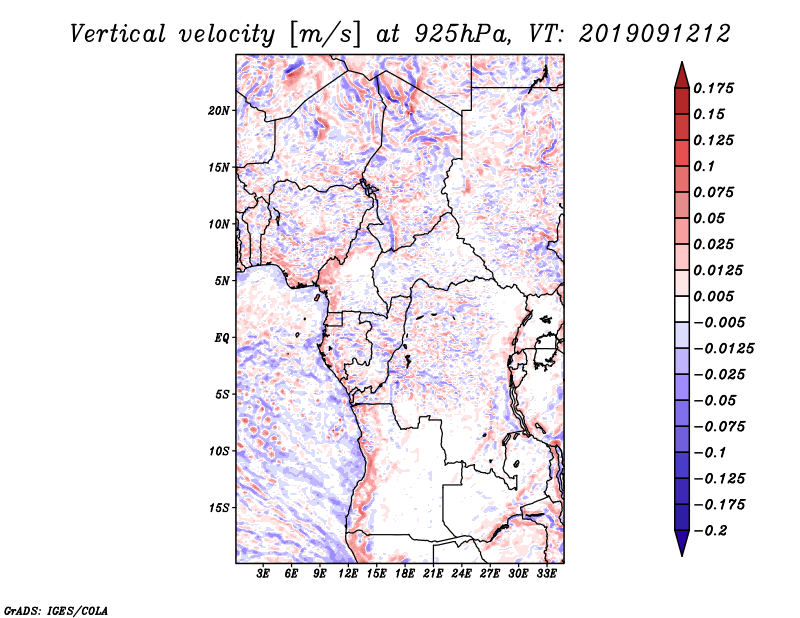 Vertical velocity [m/s] at 925hPa, VT: 2019091212

20N
15N
10N
5N
EQ
5S
10S
15S

3E 6E 9E 12E 15E 18E 21E 24E 27E 30E 33E

0.175
0.15
0.125
0.1
0.075
0.05
0.025
0.0125
0.005
−0.005
−0.0125
−0.025
−0.05
−0.075
−0.1
−0.125
−0.175
−0.2

GrADS: IGES/COLA